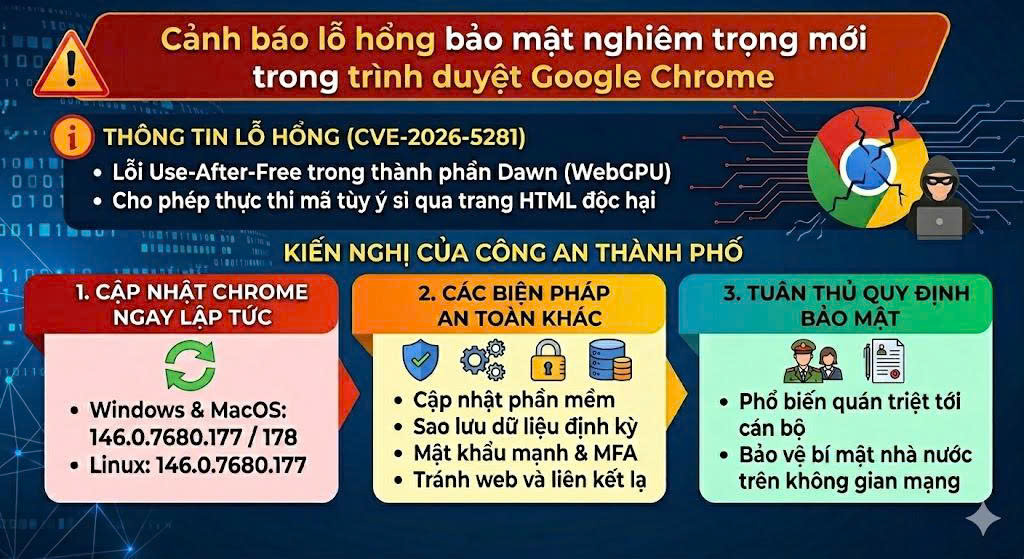 Cảnh báo lỗ hổng bảo mật nghiêm trọng mới trong trình duyệt Google Chrome

THÔNG TIN LỖ HỔNG (CVE-2026-5281)
• Lỗi Use-After-Free trong thành phần Dawn (WebGPU)
• Cho phép thực thi mã tùy ý si qua trang HTML độc hại

KIẾN NGHỊ CỦA CÔNG AN THÀNH PHỐ

1. CẬP NHẬT CHROME NGAY LẬP TỨC
• Windows & MacOS: 146.0.7680.177 / 178
• Linux: 146.0.7680.177

2. CÁC BIỆN PHÁP AN TOÀN KHÁC
• Cập nhật phần mềm
• Sao lưu dữ liệu định kỳ
• Mật khẩu mạnh & MFA
• Tránh web và liên kết lạ

3. TUÂN THỦ QUY ĐỊNH BẢO MẬT
• Phổ biến quán triệt tới cán bộ
• Bảo vệ bí mật nhà nước trên không gian mạng